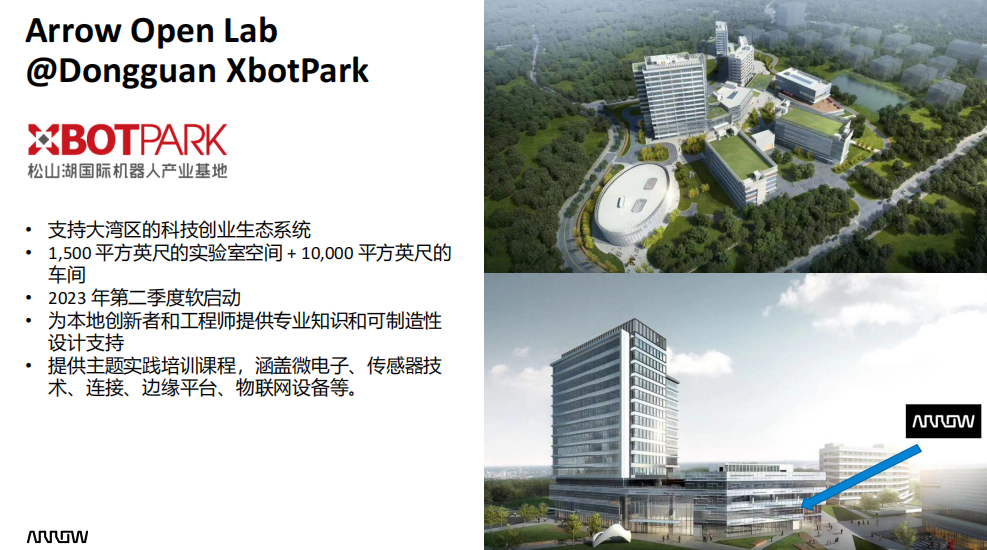 Arrow Open Lab
@Dongguan XbotPark

XBOTPARK
松山湖国际机器人产业基地

• 支持大湾区的科技创业生态系统
• 1,500 平方英尺的实验室空间 + 10,000 平方英尺的车间
• 2023 年第二季度软启动
• 为本地创新者和工程师提供专业知识和可制造性设计支持
• 提供主题实践培训课程，涵盖微电子、传感器技术、连接、边缘平台、物联网设备等。

ARROW

ARROW